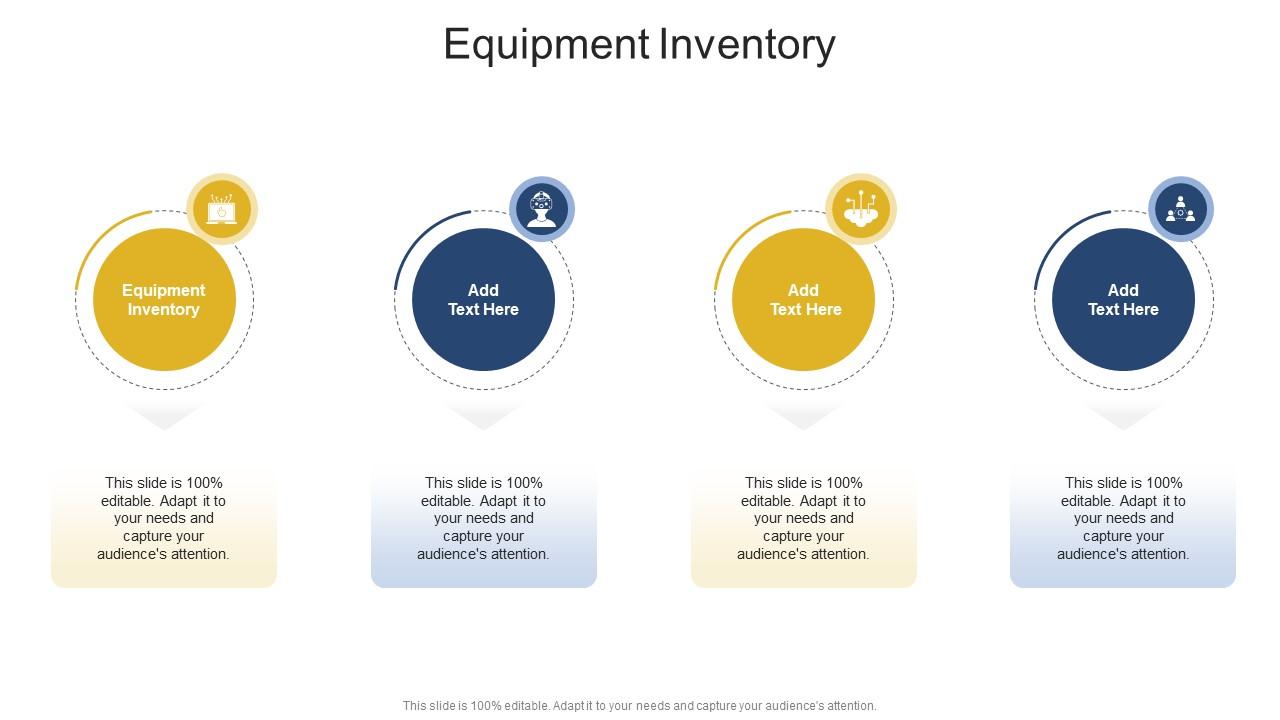 Equipment Inventory

Equipment Inventory

Add Text Here

Add Text Here

Add Text Here

This slide is 100% editable. Adapt it to your needs and capture your audience's attention.

This slide is 100% editable. Adapt it to your needs and capture your audience's attention.

This slide is 100% editable. Adapt it to your needs and capture your audience's attention.

This slide is 100% editable. Adapt it to your needs and capture your audience's attention.

This slide is 100% editable. Adapt it to your needs and capture your audience's attention.